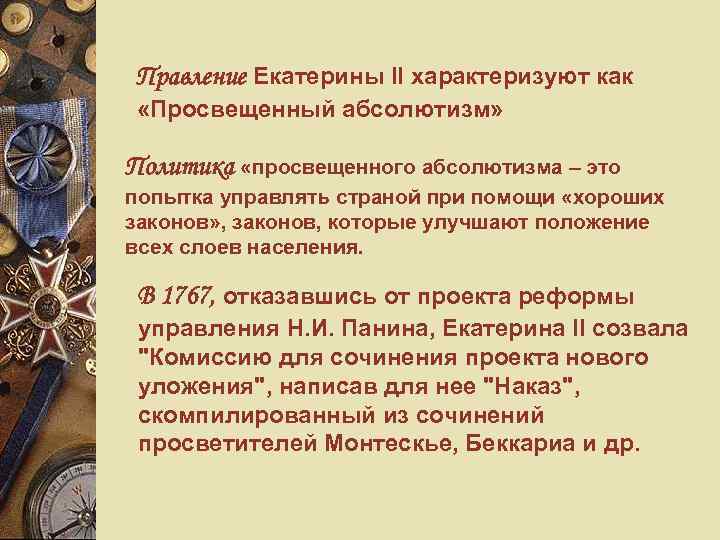 Правление Екатерины II характеризуют как «Просвещенный абсолютизм»

Политика «просвещенного абсолютизма – это попытка управлять страной при помощи «хороших законов», законов, которые улучшают положение всех слоев населения.

В 1767, отказавшись от проекта реформы управления Н.И. Панина, Екатерина II созвала "Комиссию для сочинения проекта нового уложения", написав для нее "Наказ", скомпилированный из сочинений просветителей Монтескье, Беккариа и др.